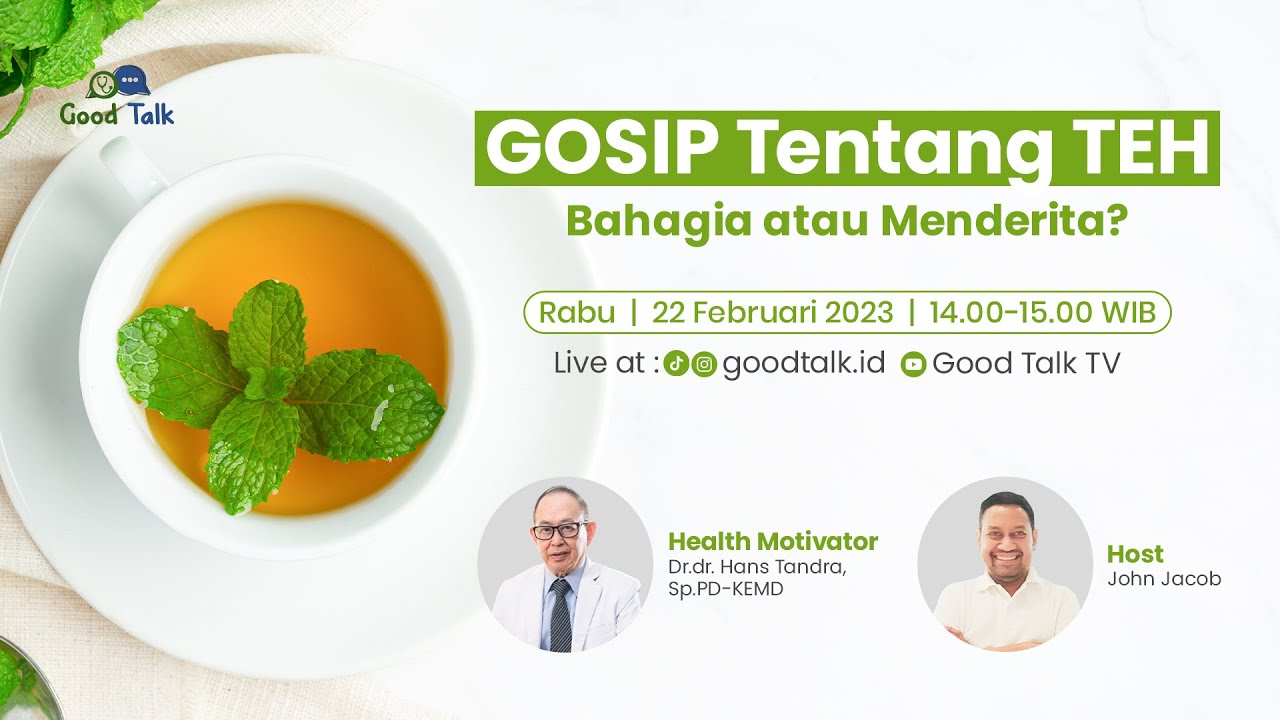 Good Talk

GOSIP Tentang TEH

Bahagia atau Menderita?

Rabu | 22 Februari 2023 | 14.00-15.00 WIB

Live at : goodtalk.id Good Talk TV

Health Motivator
Dr.dr. Hans Tandra, Sp.PD-KEMD

Host
John Jacob